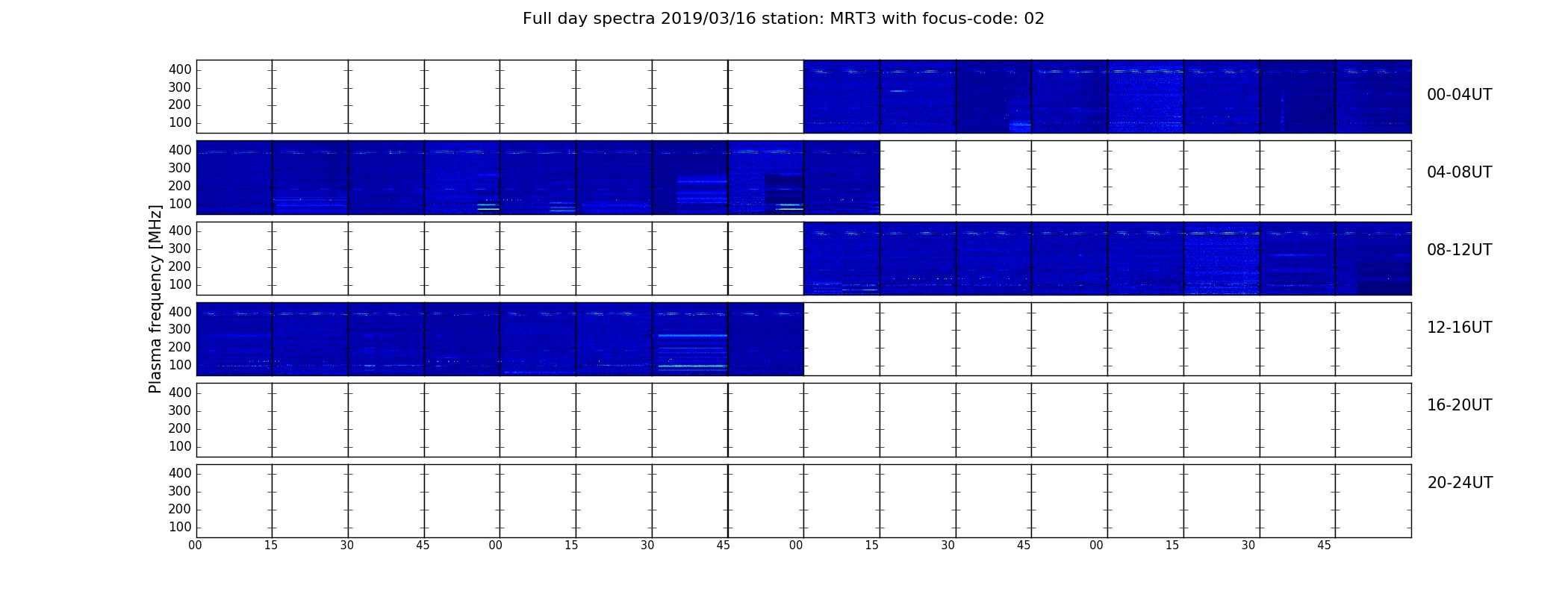 Full day spectra 2019/03/16 station: MRT3 with focus-code: 02

Plasma frequency [MHz]

400
300
200
100
00-04UT

400
300
200
100
04-08UT

400
300
200
100
08-12UT

400
300
200
100
12-16UT

400
300
200
100
16-20UT

400
300
200
100
20-24UT

00 15 30 45 00 15 30 45 00 15 30 45 00 15 30 45